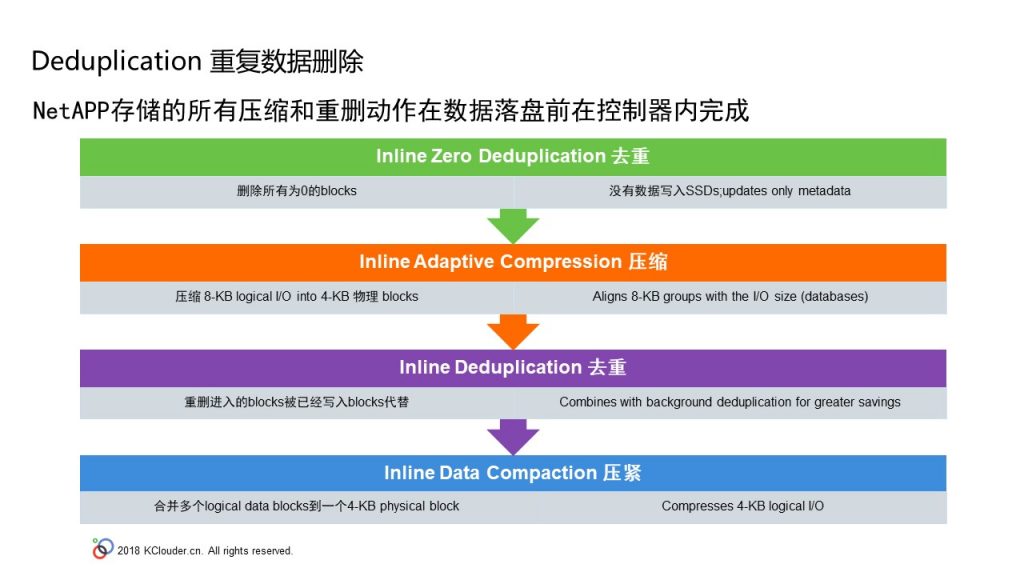 Deduplication 重复数据删除

NetAPP存储的所有压缩和重删动作在数据落盘前在控制器内完成

Inline Zero Deduplication 去重

删除所有为0的blocks

没有数据写入SSDs;updates only metadata

Inline Adaptive Compression 压缩

压缩 8-KB logical I/O into 4-KB 物理 blocks

Aligns 8-KB groups with the I/O size (databases)

Inline Deduplication 去重

重删进入的blocks被已经写入blocks代替

Combines with background deduplication for greater savings

Inline Data Compaction 压紧

合并多个logical data blocks到一个4-KB physical block

Compresses 4-KB logical I/O

2018 KClouder.cn. All rights reserved.